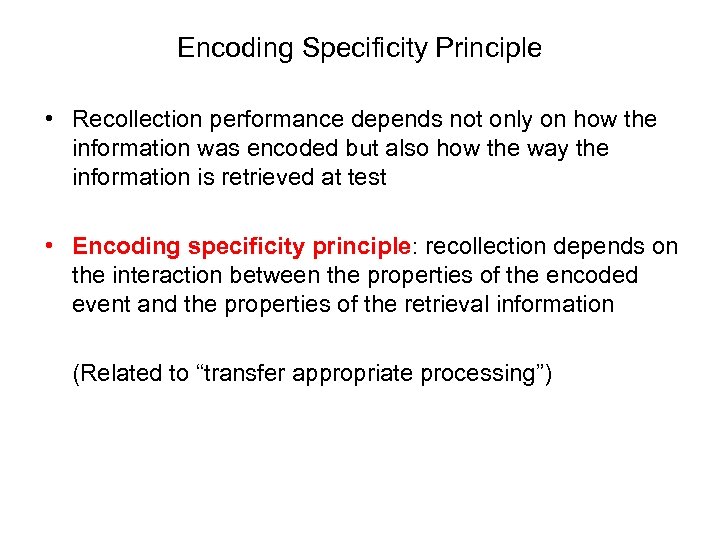 Encoding Specificity Principle

• Recollection performance depends not only on how the information was encoded but also how the way the information is retrieved at test

• Encoding specificity principle: recollection depends on the interaction between the properties of the encoded event and the properties of the retrieval information

(Related to “transfer appropriate processing”)